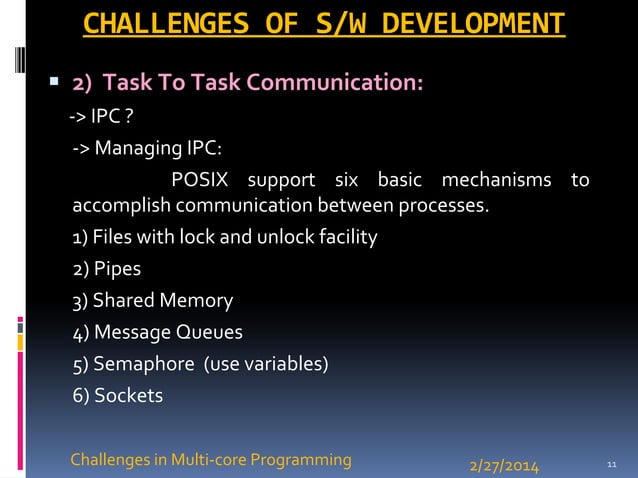 CHALLENGES OF S/W DEVELOPMENT

2) Task To Task Communication:

-> IPC ?

-> Managing IPC:

POSIX support six basic mechanisms to accomplish communication between processes.

1) Files with lock and unlock facility

2) Pipes

3) Shared Memory

4) Message Queues

5) Semaphore (use variables)

6) Sockets

Challenges in Multi-core Programming

2/27/2014

11